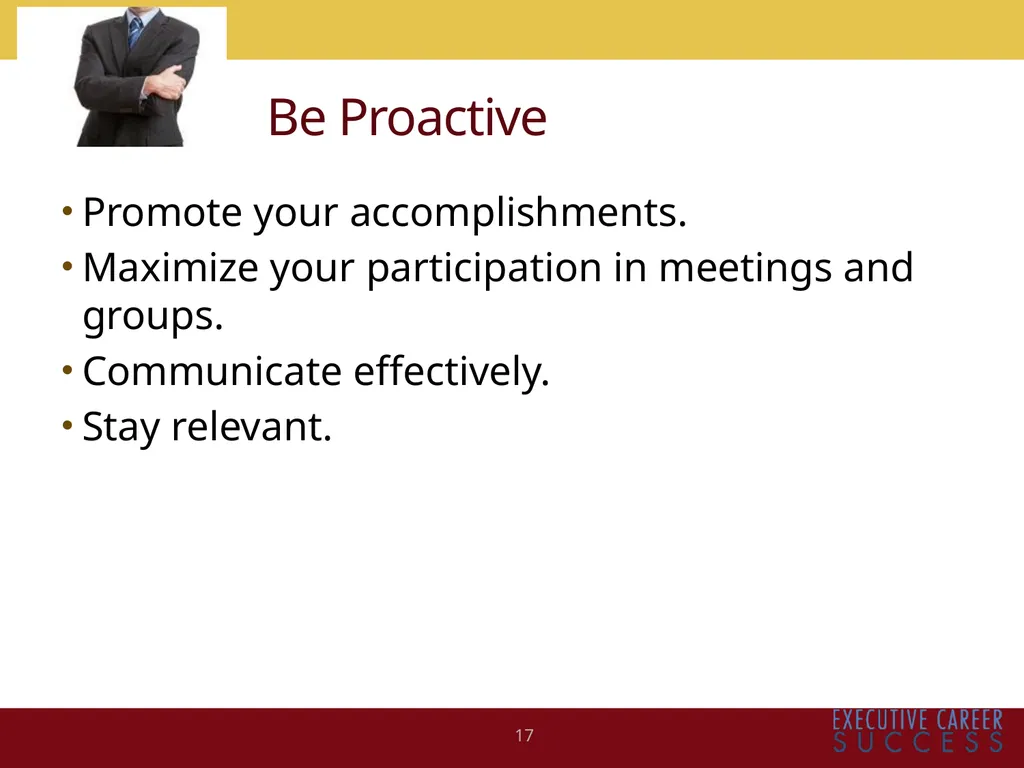 Be Proactive

• Promote your accomplishments.
• Maximize your participation in meetings and groups.
• Communicate effectively.
• Stay relevant.

17

EXECUTIVE CAREER SUCCESS